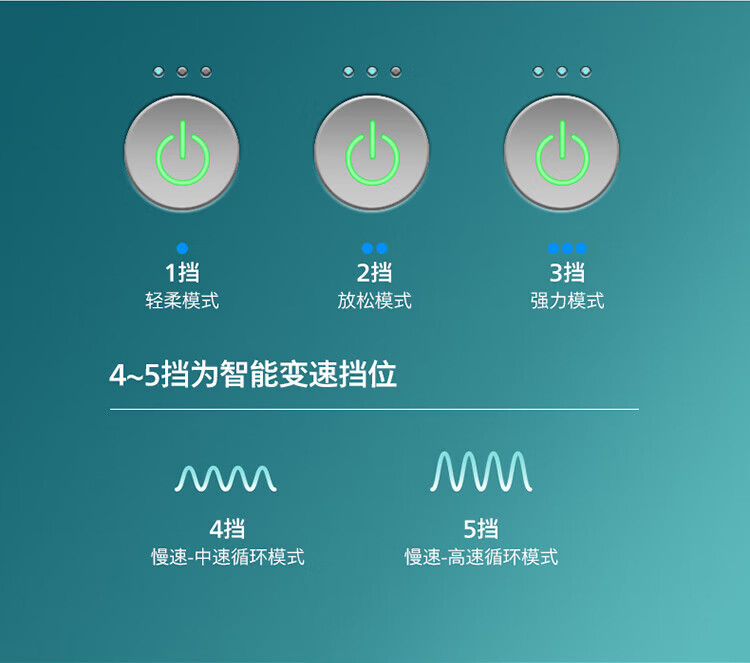 1挡
轻柔模式

2挡
放松模式

3挡
强力模式

4~5挡为智能变速挡位

4挡
慢速-中速循环模式

5挡
慢速-高速循环模式